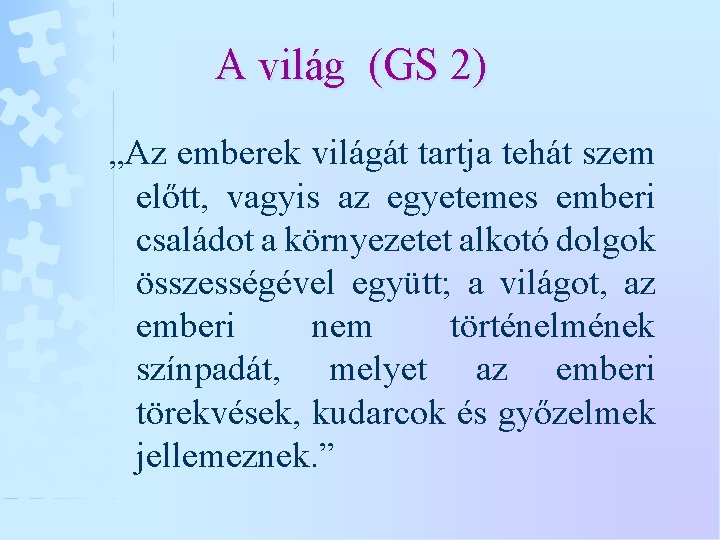 A világ  (GS 2)

„Az emberek világát tartja tehát szem előtt, vagyis az egyetemes emberi családot a környezetet alkotó dolgok összességével együtt; a világot, az emberi nem történelmének színpadát, melyet az emberi törekvések, kudarcok és győzelmek jellemeznek.”